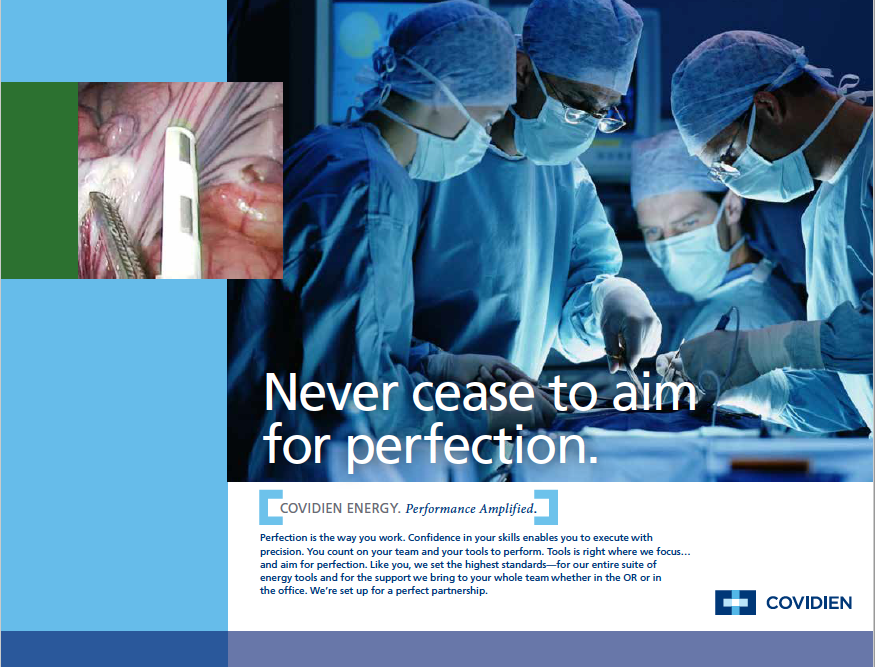 Never cease to aim for perfection.

COVIDIEN ENERGY. Performance Amplified.

Perfection is the way you work. Confidence in your skills enables you to execute with precision. You count on your team and your tools to perform. Tools is right where we focus… and aim for perfection. Like you, we set the highest standards—for our entire suite of energy tools and for the support we bring to your whole team whether in the OR or in the office. We're set up for a perfect partnership.

COVIDIEN